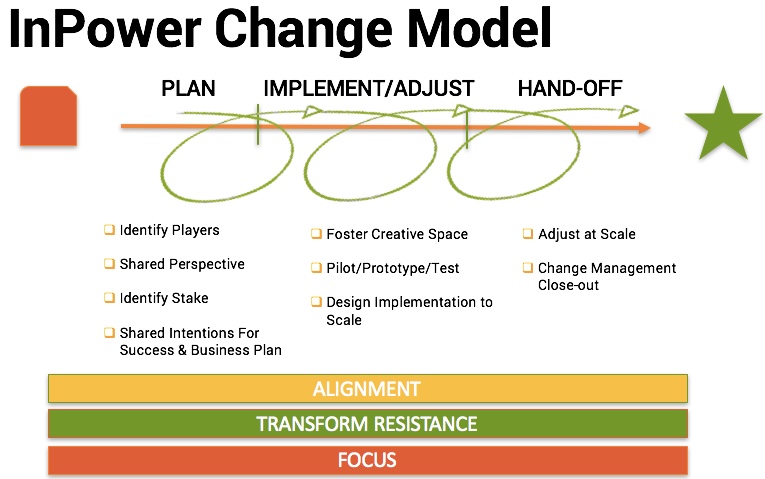 InPower Change Model

PLAN

IMPLEMENT/ADJUST

HAND-OFF

❑ Identify Players

❑ Shared Perspective

❑ Identify Stake

❑ Shared Intentions For Success & Business Plan

❑ Foster Creative Space

❑ Pilot/Prototype/Test

❑ Design Implementation to Scale

❑ Adjust at Scale

❑ Change Management Close-out

ALIGNMENT

TRANSFORM RESISTANCE

FOCUS